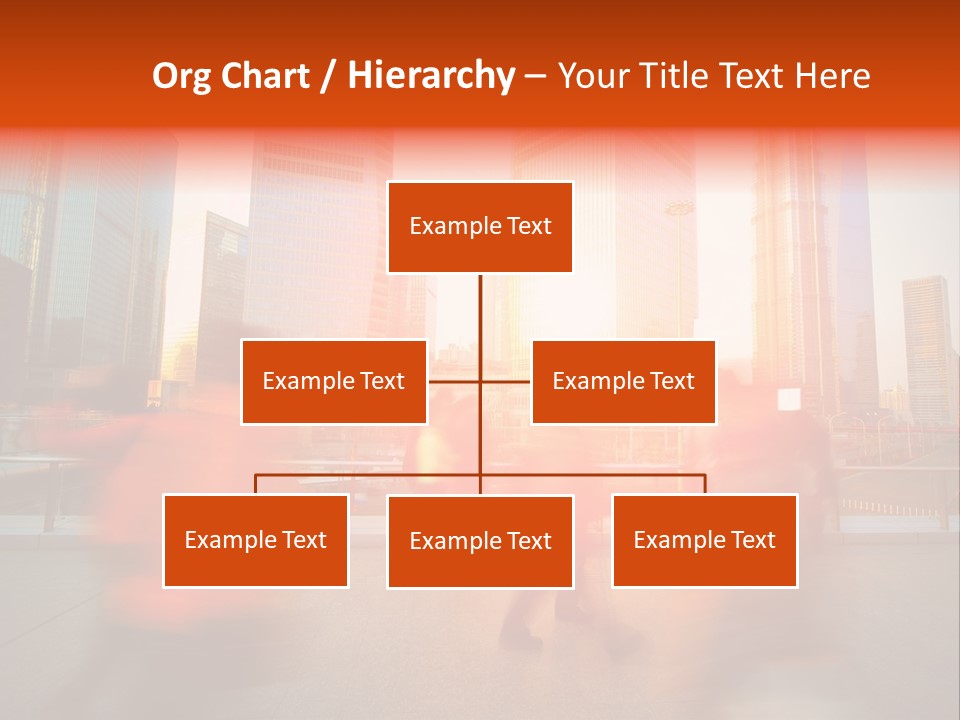 Org Chart / Hierarchy – Your Title Text Here

Example Text

Example Text

Example Text

Example Text

Example Text

Example Text